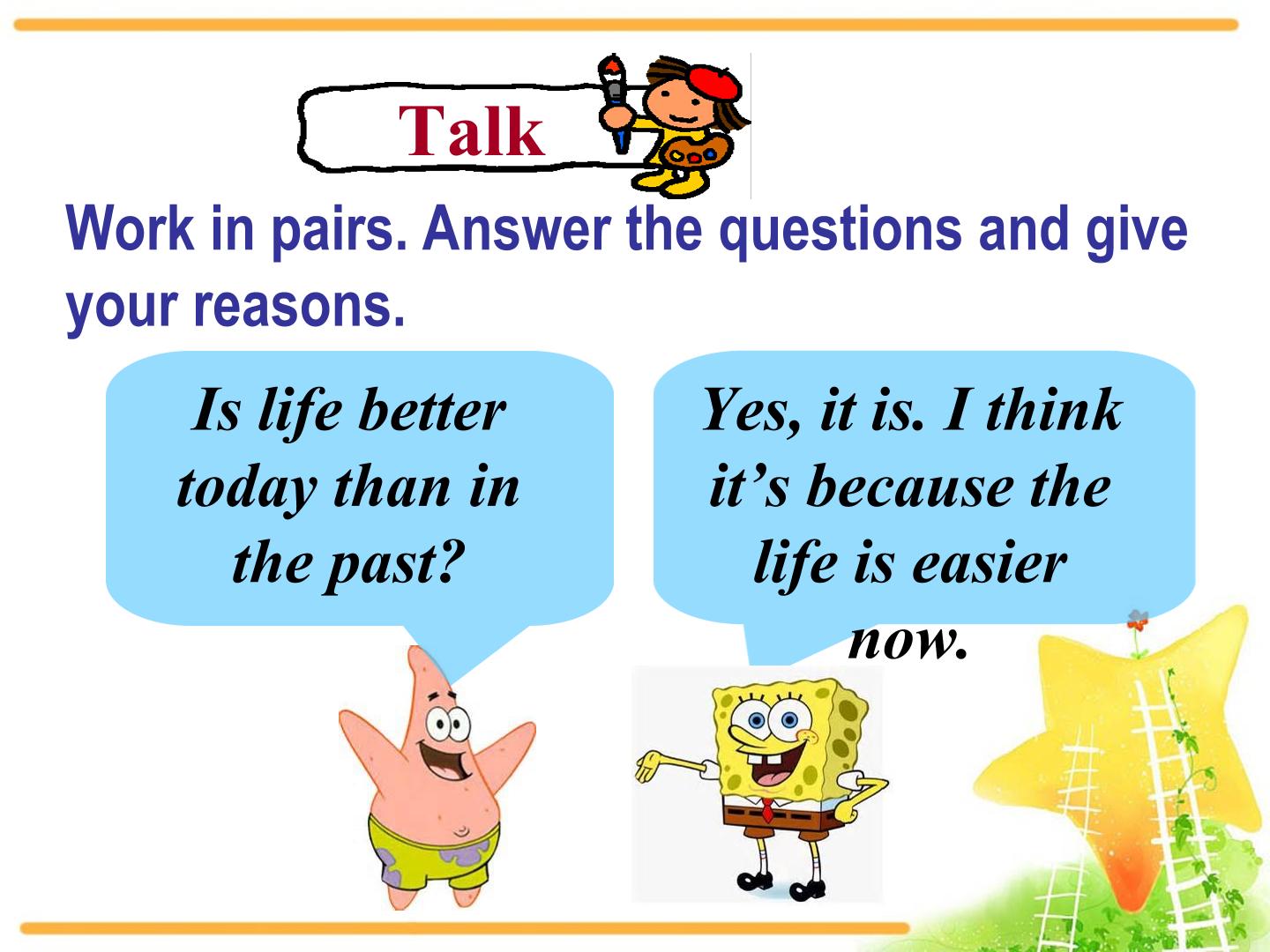 Talk

Work in pairs. Answer the questions and give your reasons.

Is life better today than in the past?

Yes, it is. I think it's because the life is easier now.